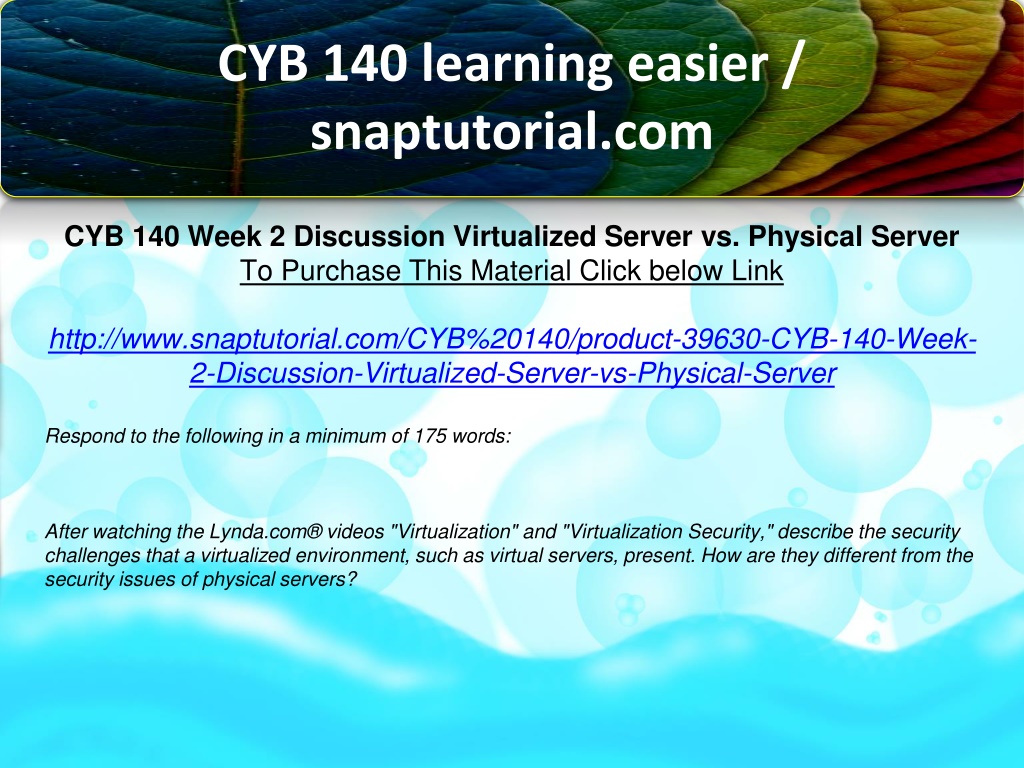 CYB 140 learning easier / snaptutorial.com

CYB 140 Week 2 Discussion Virtualized Server vs. Physical Server
To Purchase This Material Click below Link

http://www.snaptutorial.com/CYB%20140/product-39630-CYB-140-Week-2-Discussion-Virtualized-Server-vs-Physical-Server

Respond to the following in a minimum of 175 words:

After watching the Lynda.com® videos "Virtualization" and "Virtualization Security," describe the security challenges that a virtualized environment, such as virtual servers, present. How are they different from the security issues of physical servers?